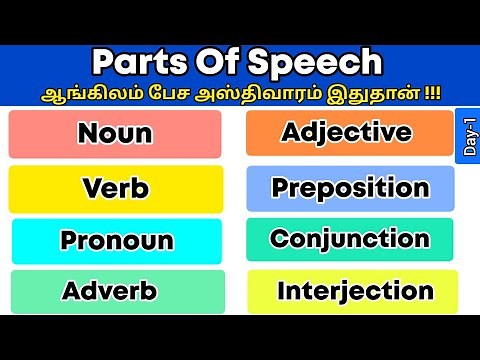 Parts Of Speech
ஆங்கிலம் பேச அஸ்திவாரம் இதுதான் !!!

Noun
Verb
Pronoun
Adverb

Adjective
Preposition
Conjunction
Interjection

Day-1